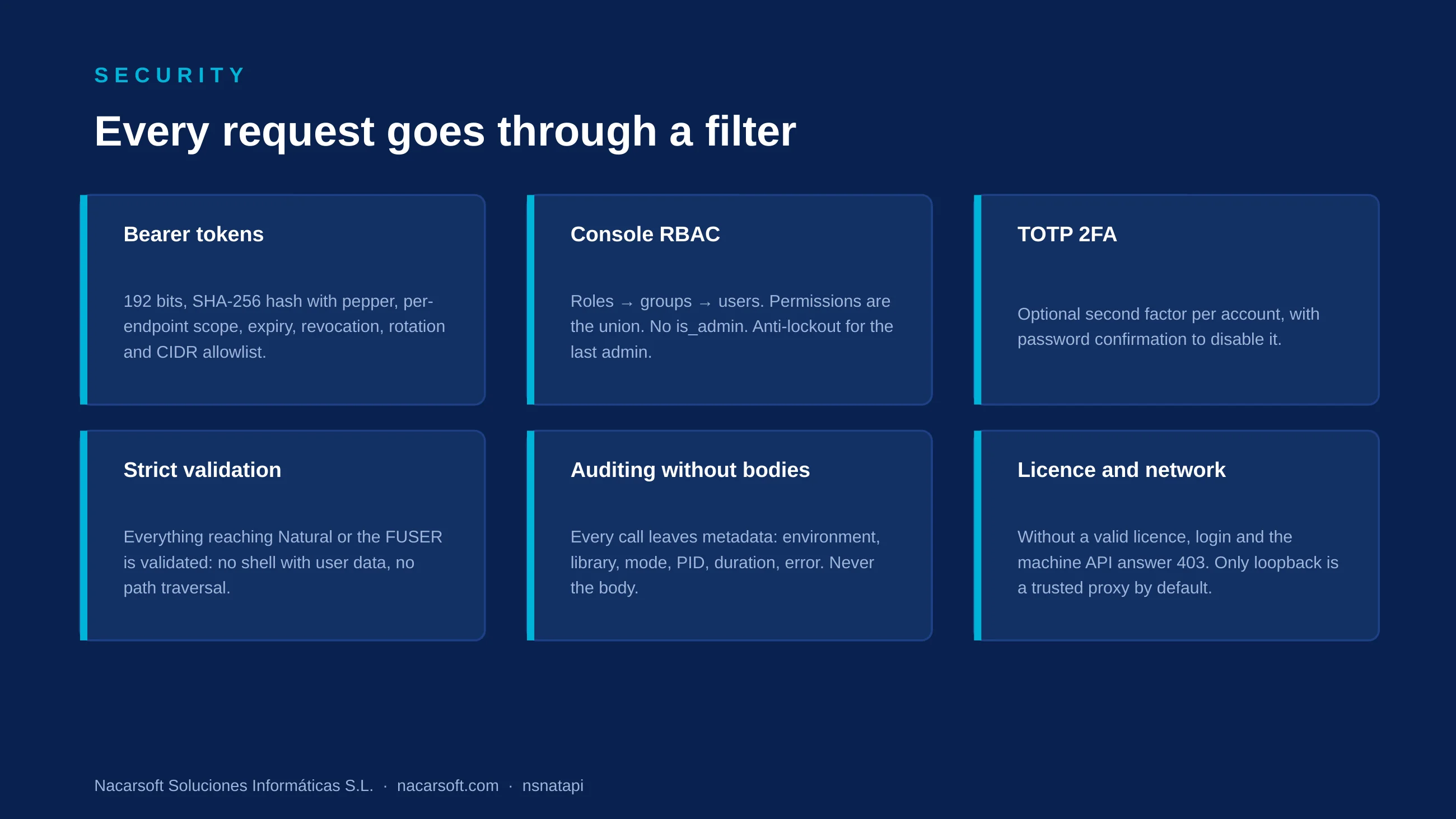 SECURITY

Every request goes through a filter

Bearer tokens

192 bits, SHA-256 hash with pepper, per-endpoint scope, expiry, revocation, rotation and CIDR allowlist.

Console RBAC

Roles → groups → users. Permissions are the union. No is_admin. Anti-lockout for the last admin.

TOTP 2FA

Optional second factor per account, with password confirmation to disable it.

Strict validation

Everything reaching Natural or the FUSER is validated: no shell with user data, no path traversal.

Auditing without bodies

Every call leaves metadata: environment, library, mode, PID, duration, error. Never the body.

Licence and network

Without a valid licence, login and the machine API answer 403. Only loopback is a trusted proxy by default.

Nacarsoft Soluciones Informáticas S.L. · nacarsoft.com · nsnatapi